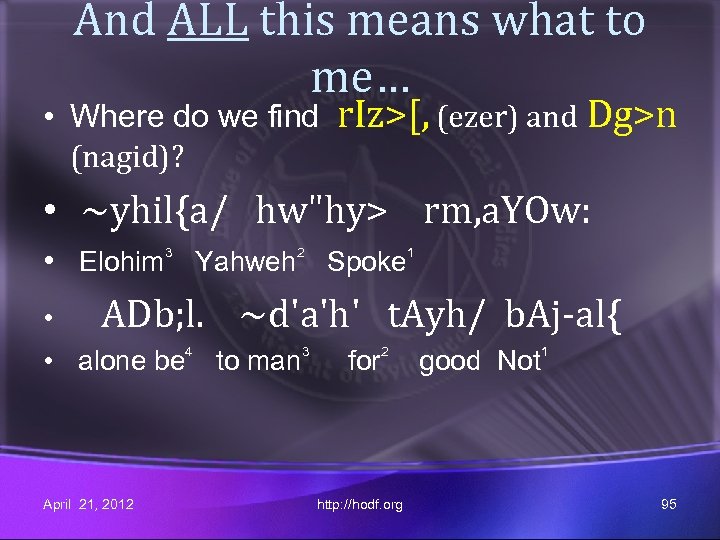 And ALL this means what to me…

• Where do we find rIz>[, (ezer) and Dg>n (nagid)?

• ~yhil{a/ hw"hy> rm,aYOw:

• Elohim$^3$ Yahweh$^2$ Spoke$^1$

• ADb;l. ~d'a'h' tAyh/ bAj-al{

• alone be$^4$ to man$^3$ for$^2$ good Not$^1$

April 21, 2012 http://hodf.org 95